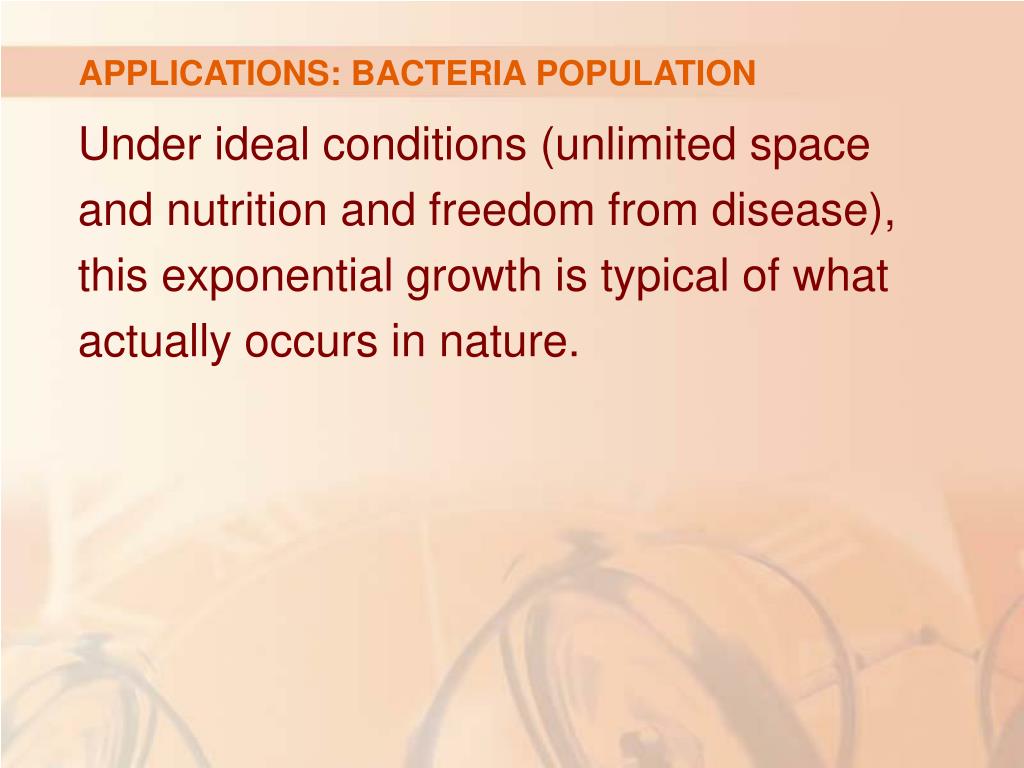 APPLICATIONS: BACTERIA POPULATION

Under ideal conditions (unlimited space and nutrition and freedom from disease), this exponential growth is typical of what actually occurs in nature.